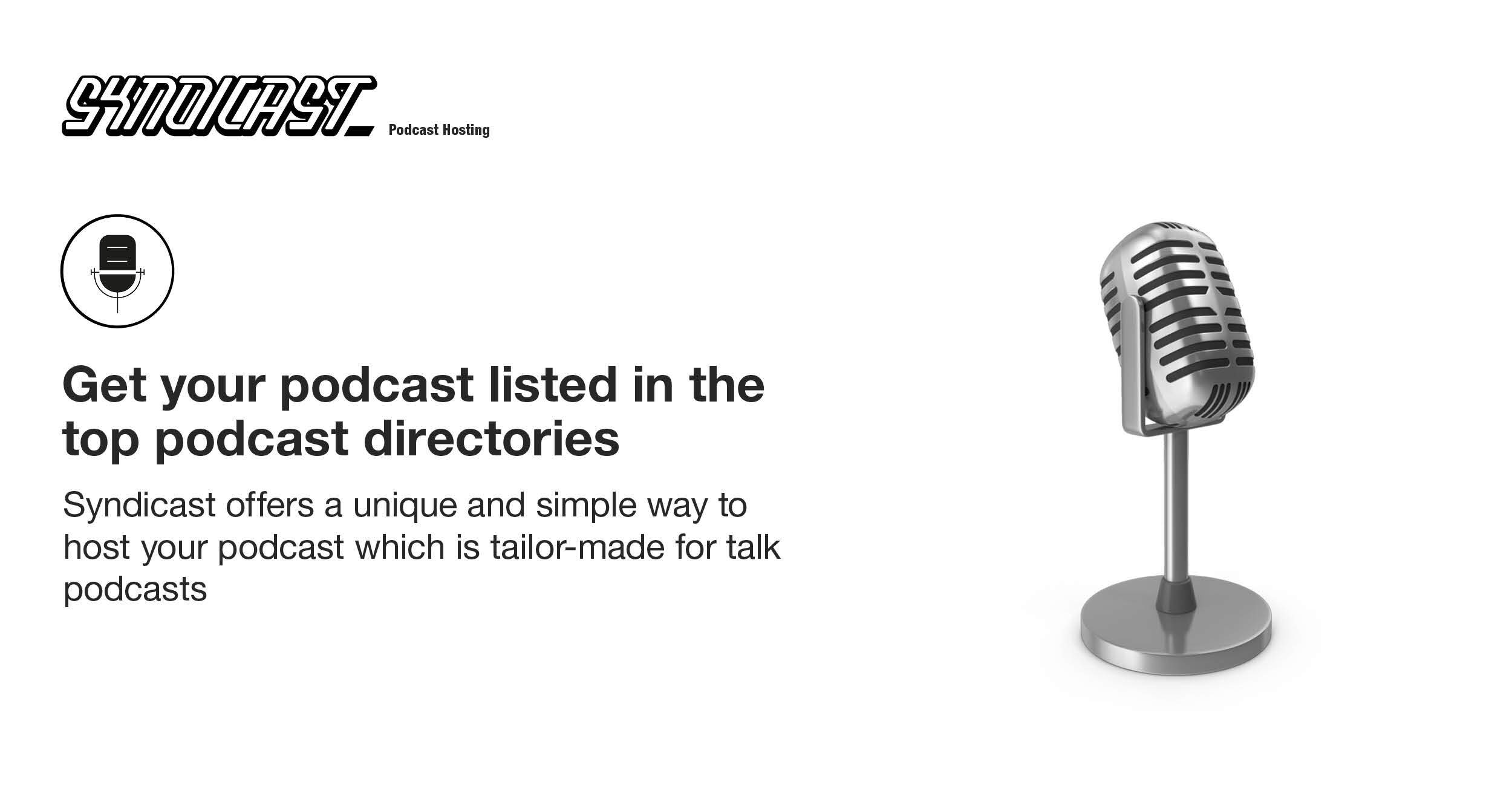 SYNDICAST Podcast Hosting

Get your podcast listed in the top podcast directories

Syndicast offers a unique and simple way to host your podcast which is tailor-made for talk podcasts